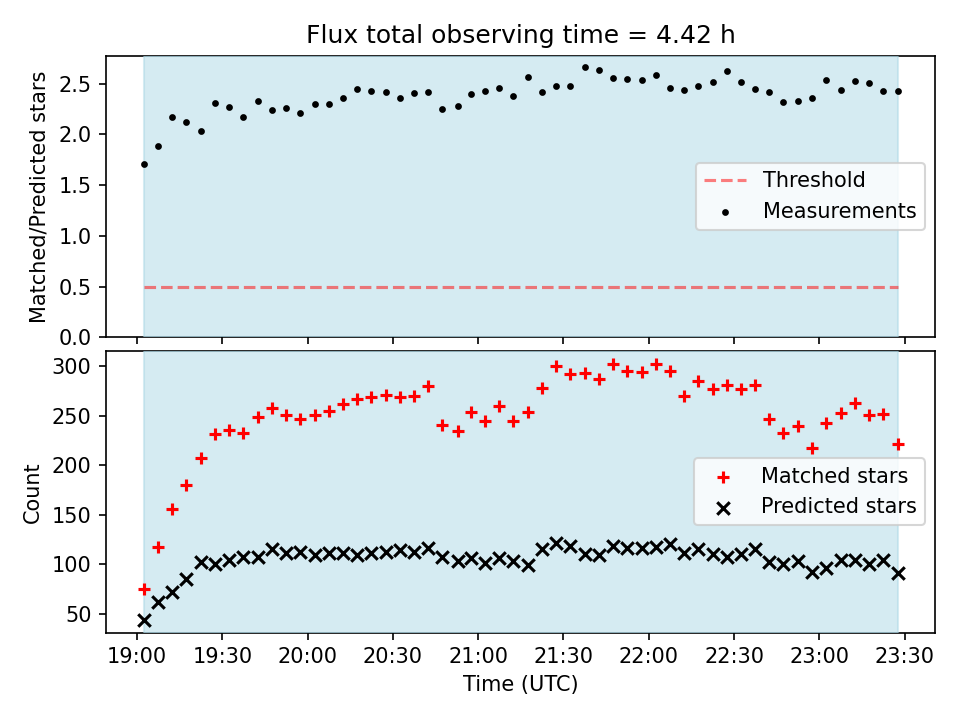 Flux total observing time = 4.42 h

Matched/Predicted stars

2.5
2.0
1.5
1.0
0.5
0.0

Threshold
Measurements

Count

300
250
200
150
100
50

Matched stars
Predicted stars

19:00 19:30 20:00 20:30 21:00 21:30 22:00 22:30 23:00 23:30

Time (UTC)